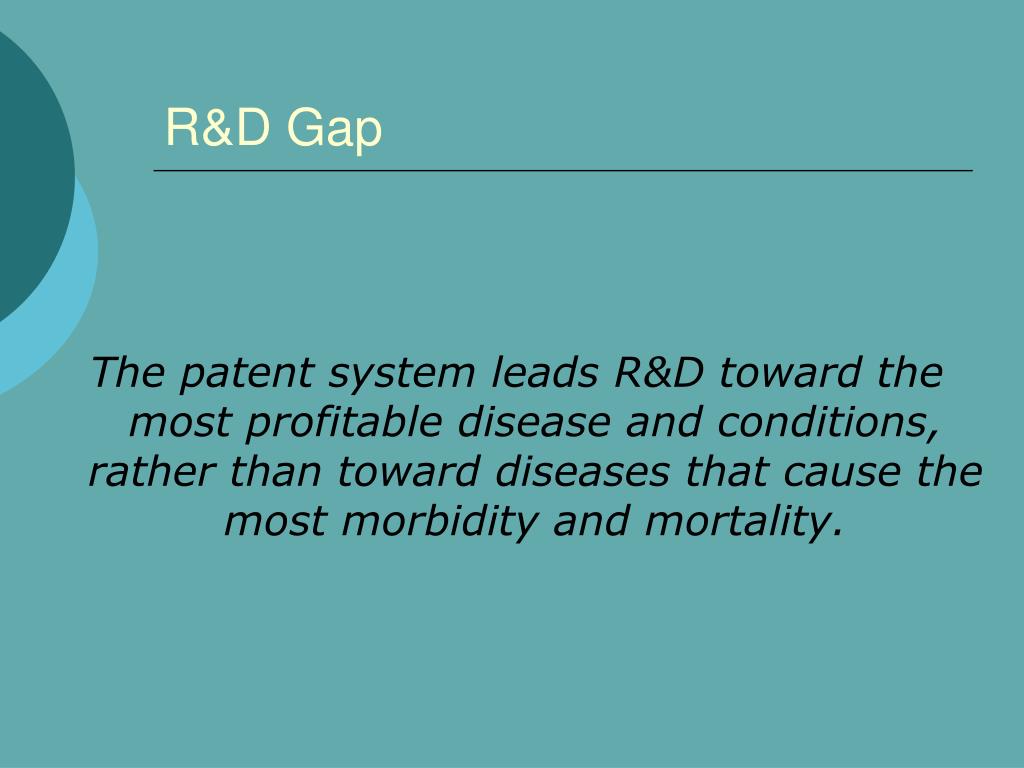 R&D Gap

The patent system leads R&D toward the most profitable disease and conditions, rather than toward diseases that cause the most morbidity and mortality.